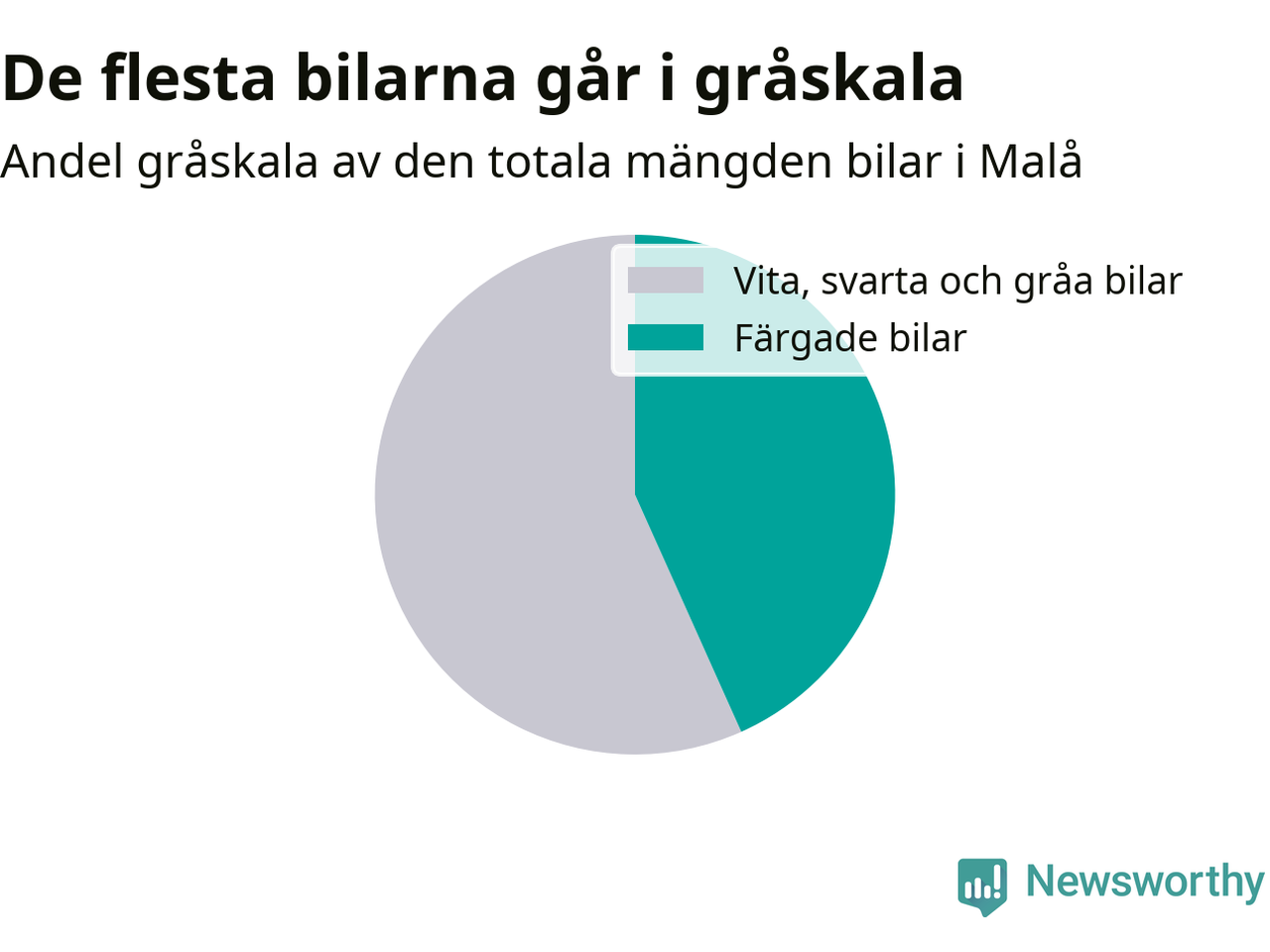 De flesta bilarna går i gråskala

Andel gråskala av den totala mängden bilar i Malå

Vita, svarta och gråa bilar
Färgade bilar

Newsworthy